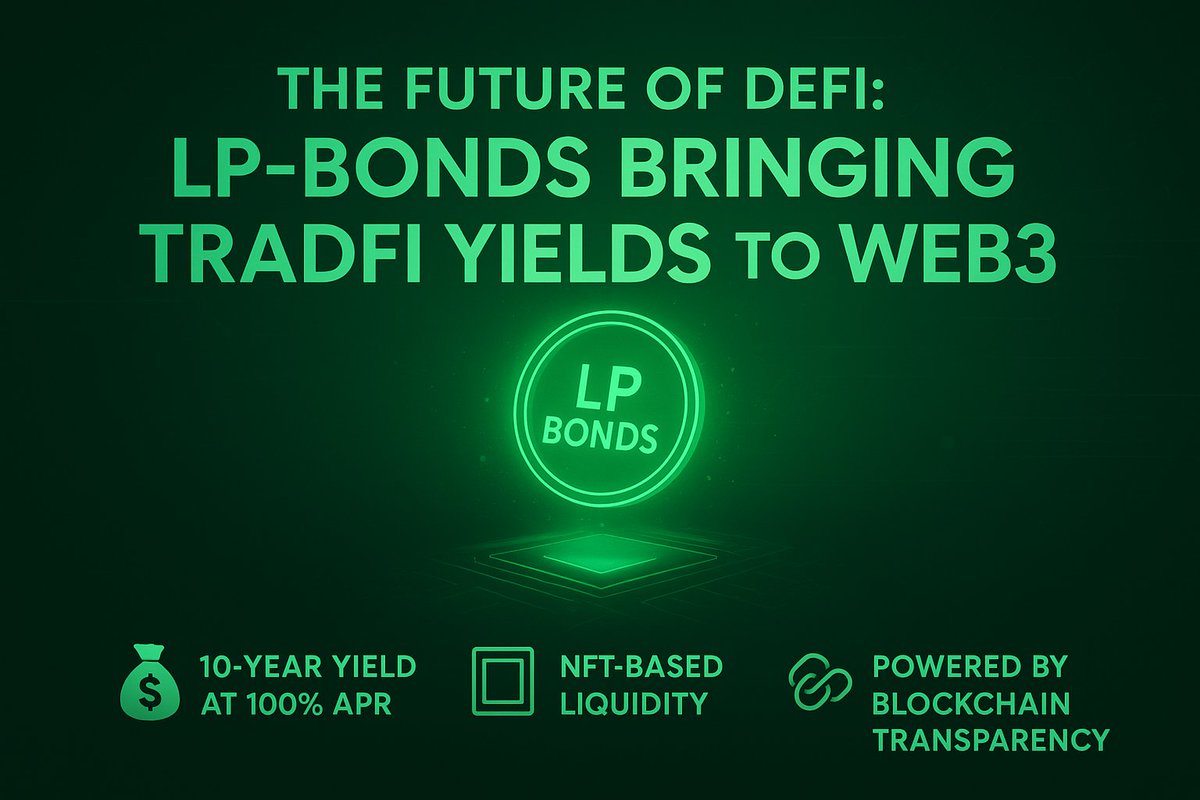 THE FUTURE OF DEFI:
LP-BONDS BRINGING TRADFI YIELDS TO WEB3

LP BONDS

$

10-YEAR YIELD AT 100% APR

NFT-BASED LIQUIDITY

POWERED BY BLOCKCHAIN TRANSPARENCY